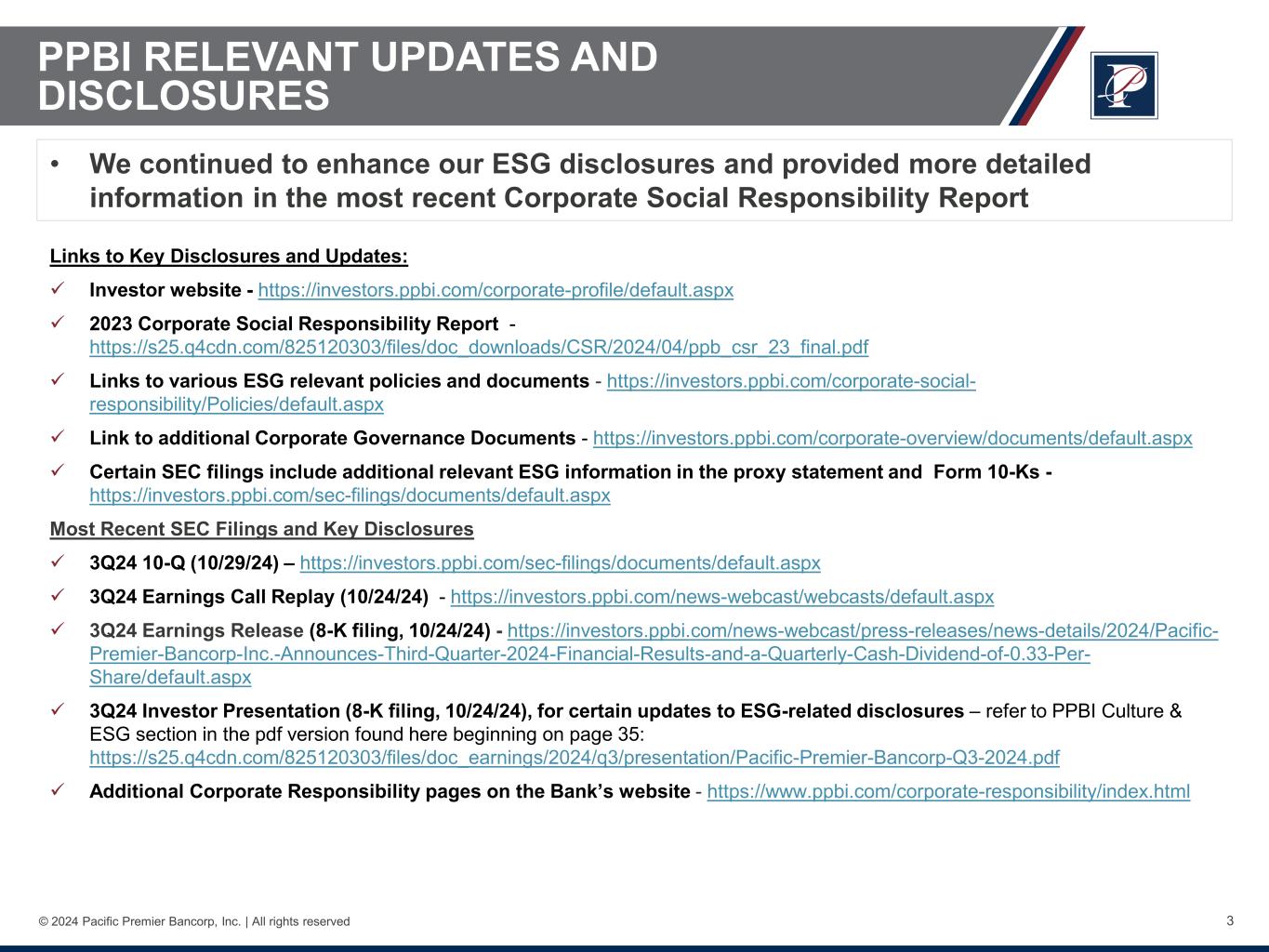 PPBI RELEVANT UPDATES AND DISCLOSURES

• We continued to enhance our ESG disclosures and provided more detailed information in the most recent Corporate Social Responsibility Report

Links to Key Disclosures and Updates:

✓ Investor website - https://investors.ppbi.com/corporate-profile/default.aspx

✓ 2023 Corporate Social Responsibility Report - https://s25.q4cdn.com/825120303/files/doc_downloads/CSR/2024/04/ppb_csr_23_final.pdf

✓ Links to various ESG relevant policies and documents - https://investors.ppbi.com/corporate-social-responsibility/Policies/default.aspx

✓ Link to additional Corporate Governance Documents - https://investors.ppbi.com/corporate-overview/documents/default.aspx

✓ Certain SEC filings include additional relevant ESG information in the proxy statement and Form 10-Ks - https://investors.ppbi.com/sec-filings/documents/default.aspx

Most Recent SEC Filings and Key Disclosures

✓ 3Q24 10-Q (10/29/24) – https://investors.ppbi.com/sec-filings/documents/default.aspx

✓ 3Q24 Earnings Call Replay (10/24/24) - https://investors.ppbi.com/news-webcast/webcasts/default.aspx

✓ 3Q24 Earnings Release (8-K filing, 10/24/24) - https://investors.ppbi.com/news-webcast/press-releases/news-details/2024/Pacific-Premier-Bancorp-Inc.-Announces-Third-Quarter-2024-Financial-Results-and-a-Quarterly-Cash-Dividend-of-0.33-Per-Share/default.aspx

✓ 3Q24 Investor Presentation (8-K filing, 10/24/24), for certain updates to ESG-related disclosures – refer to PPBI Culture & ESG section in the pdf version found here beginning on page 35: https://s25.q4cdn.com/825120303/files/doc_earnings/2024/q3/presentation/Pacific-Premier-Bancorp-Q3-2024.pdf

✓ Additional Corporate Responsibility pages on the Bank's website - https://www.ppbi.com/corporate-responsibility/index.html

© 2024 Pacific Premier Bancorp, Inc. | All rights reserved

3